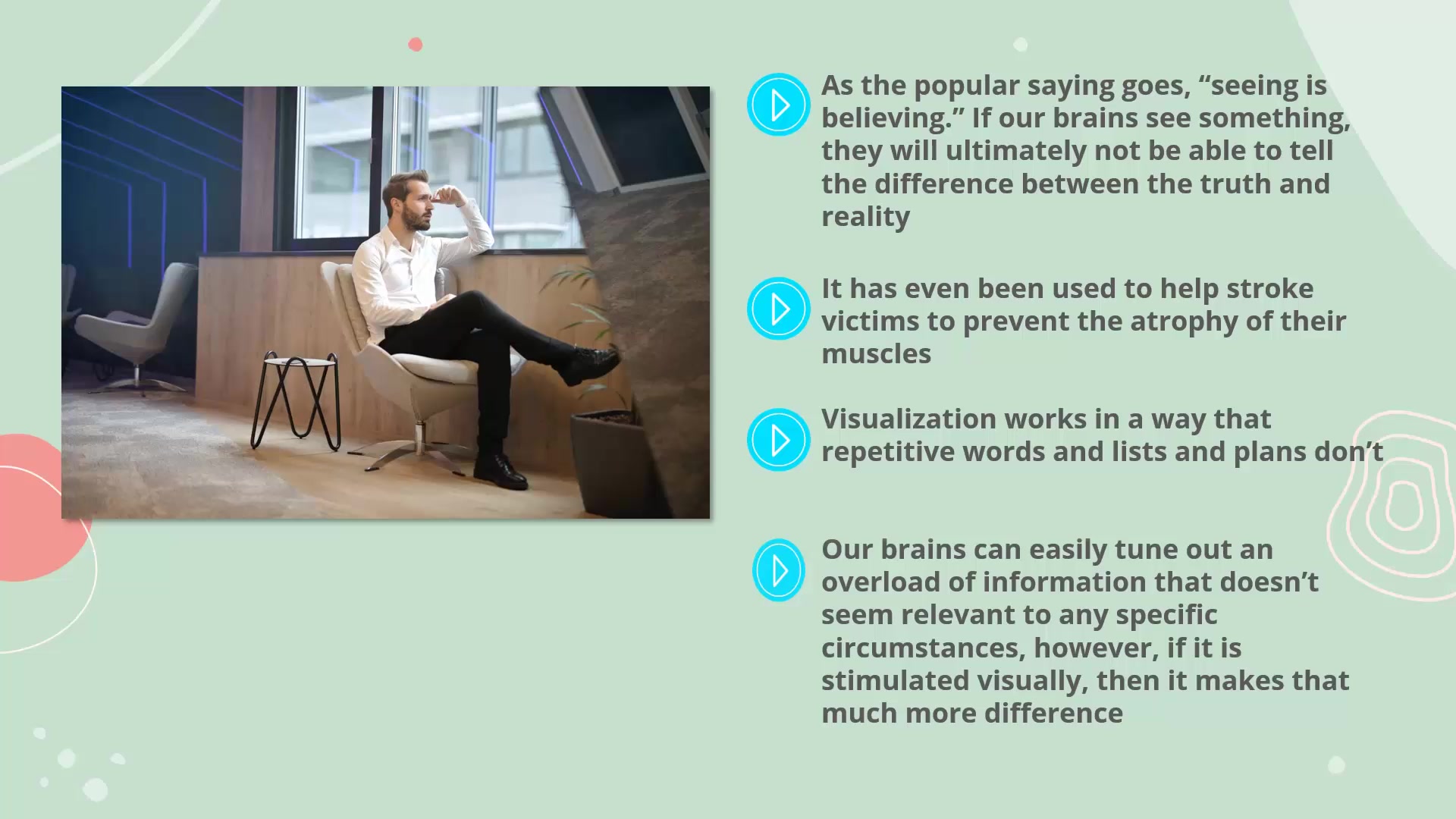 As the popular saying goes, “seeing is believing.” If our brains see something, they will ultimately not be able to tell the difference between the truth and reality

It has even been used to help stroke victims to prevent the atrophy of their muscles

Visualization works in a way that repetitive words and lists and plans don’t

Our brains can easily tune out an overload of information that doesn’t seem relevant to any specific circumstances, however, if it is stimulated visually, then it makes that much more difference